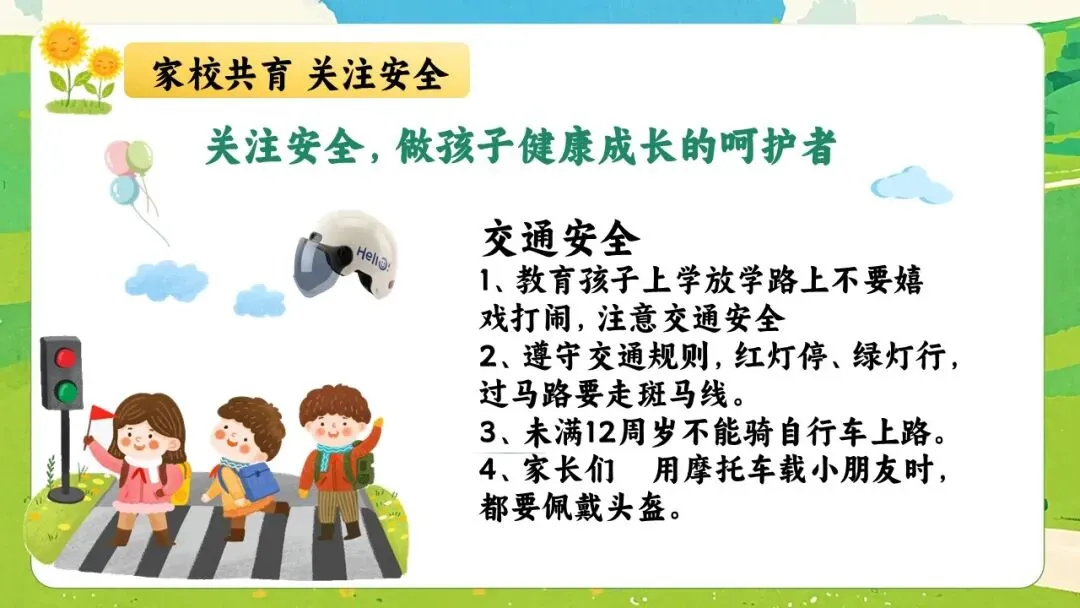 家校共育 关注安全

关注安全，做孩子健康成长的呵护者

Hello

交通安全

1、教育孩子上学放学路上不要嬉戏打闹，注意交通安全

2、遵守交通规则，红灯停、绿灯行，过马路要走斑马线。

3、未满12周岁不能骑自行车上路。

4、家长们 用摩托车载小朋友时，都要佩戴头盔。